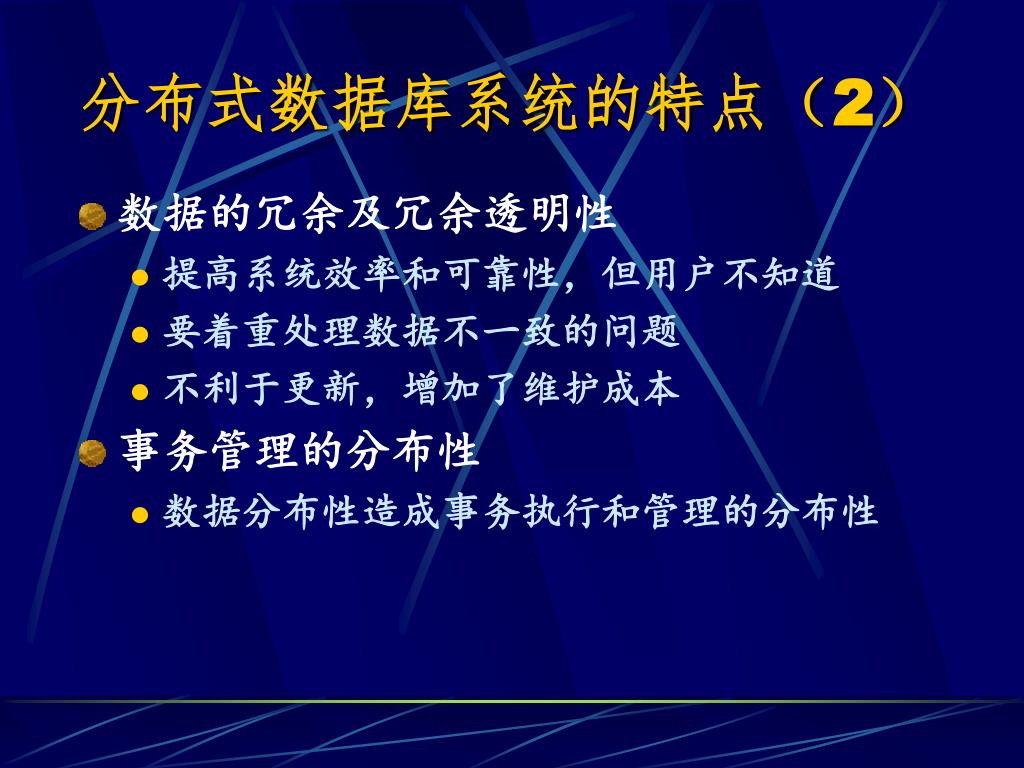 分布式数据库系统的特点（2）

数据的冗余及冗余透明性

提高系统效率和可靠性，但用户不知道

要着重处理数据不一致的问题

不利于更新，增加了维护成本

事务管理的分布性

数据分布性造成事务执行和管理的分布性